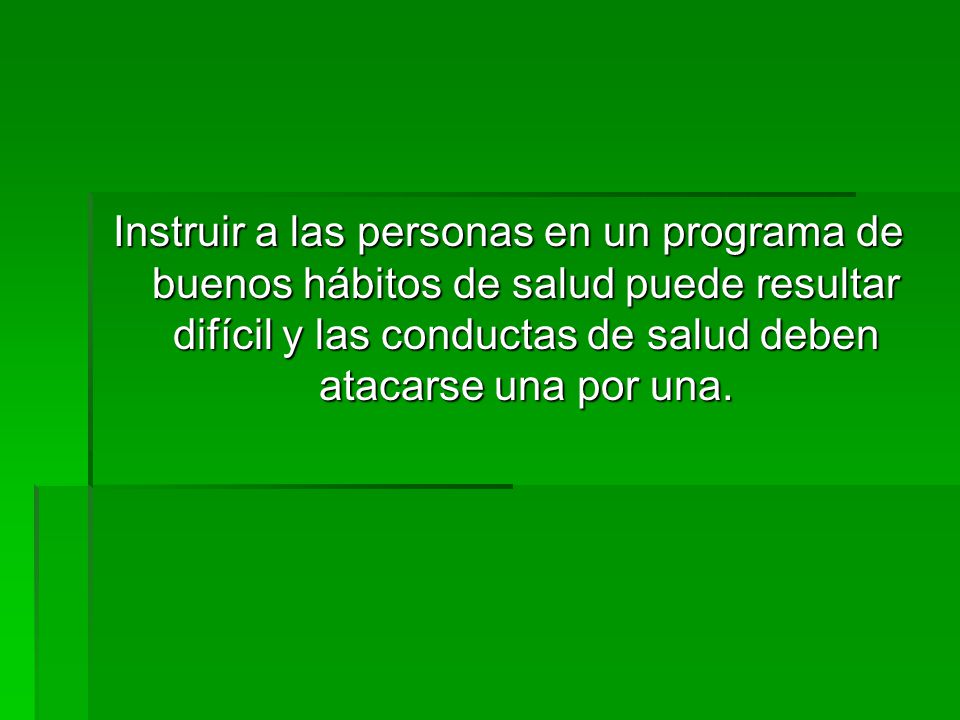 Instruir a las personas en un programa de buenos hábitos de salud puede resultar difícil y las conductas de salud deben atacarse una por una.